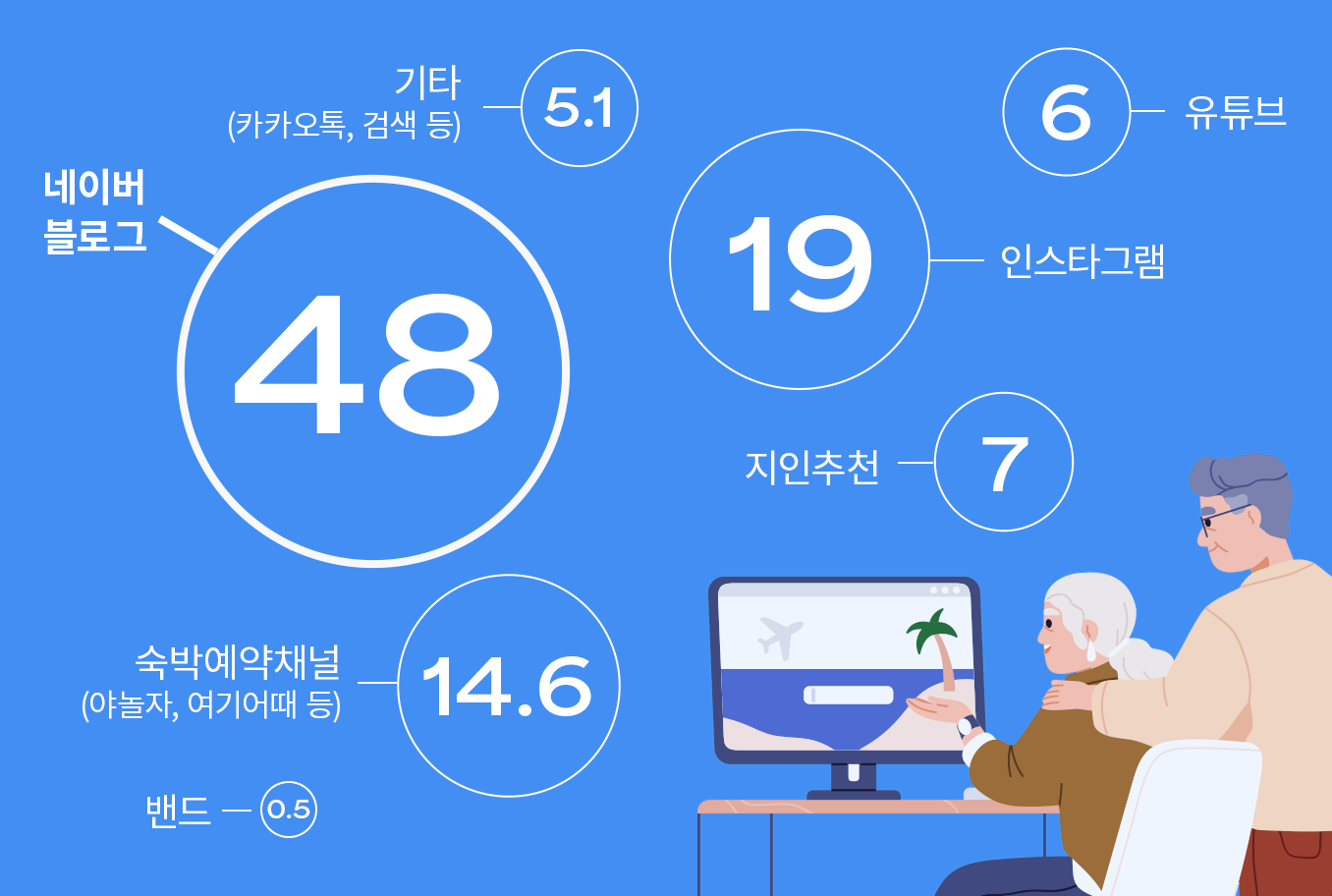 기타
(카카오톡, 검색 등)

5.1

6

유튜브

네이버
블로그

48

19

인스타그램

지인추천

7

숙박예약채널
(야놀자, 여기어때 등)

14.6

밴드

0.5